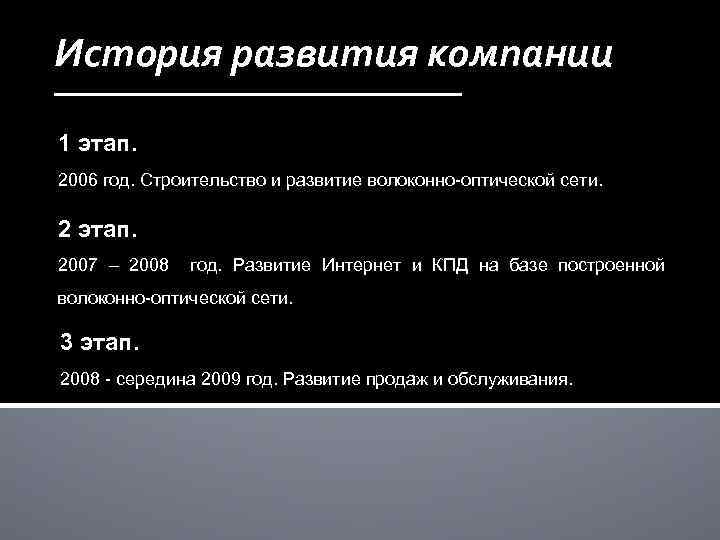 История развития компании

1 этап.

2006 год. Строительство и развитие волоконно-оптической сети.

2 этап.

2007 – 2008 год. Развитие Интернет и КПД на базе построенной волоконно-оптической сети.

3 этап.

2008 - середина 2009 год. Развитие продаж и обслуживания.